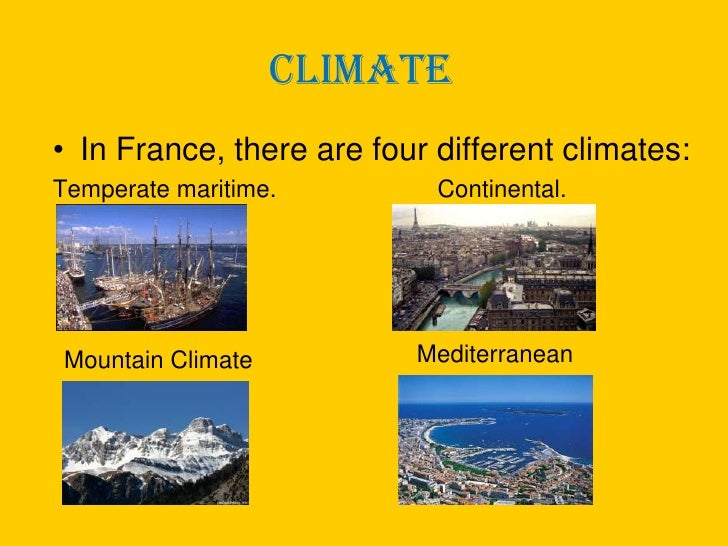 CLIMATE

• In France, there are four different climates:

Temperate maritime.

Continental.

Mountain Climate

Mediterranean